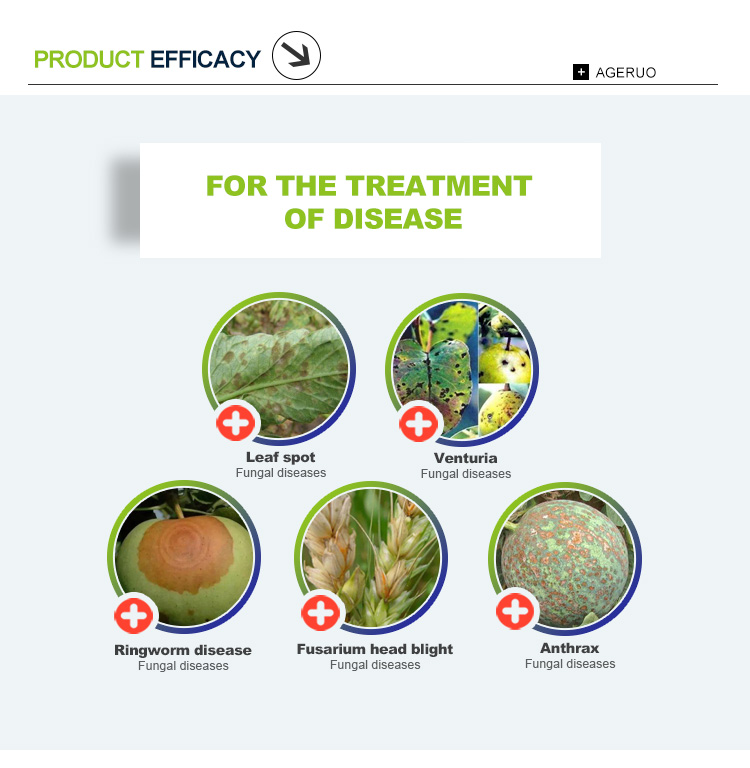 PRODUCT EFFICACY

AGERUO

FOR THE TREATMENT OF DISEASE

Leaf spot
Fungal diseases

Venturia
Fungal diseases

Ringworm disease
Fungal diseases

Fusarium head blight
Fungal diseases

Anthrax
Fungal diseases